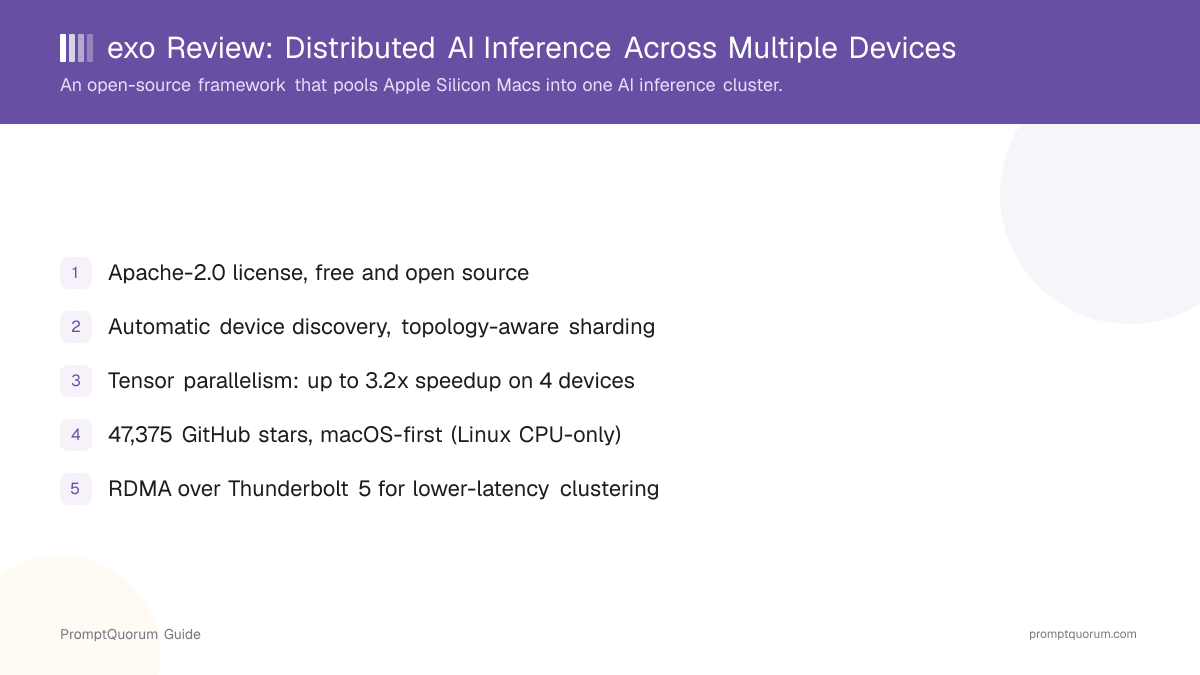 exo Review: Distributed AI Inference Across Multiple Devices

An open-source framework that pools Apple Silicon Macs into one AI inference cluster.

1 Apache-2.0 license, free and open source

2 Automatic device discovery, topology-aware sharding

3 Tensor parallelism: up to 3.2x speedup on 4 devices

4 47,375 GitHub stars, macOS-first (Linux CPU-only)

5 RDMA over Thunderbolt 5 for lower-latency clustering

PromptQuorum Guide

promptquorum.com